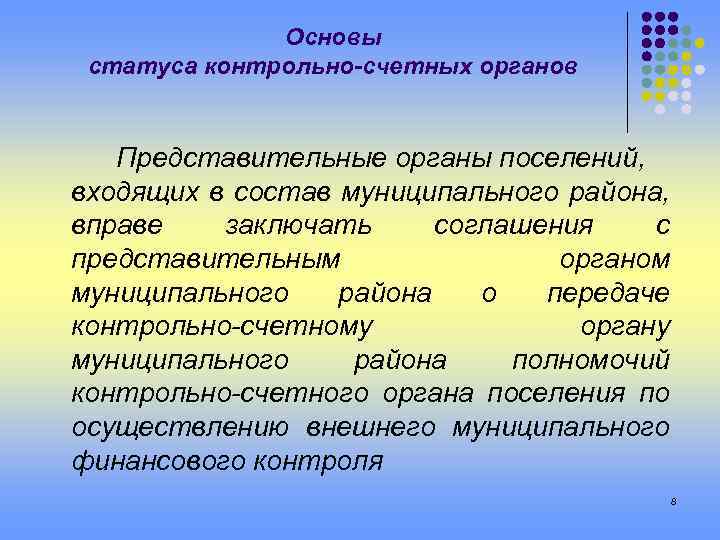 Основы статуса контрольно-счетных органов

Представительные органы поселений, входящих в состав муниципального района, вправе заключать соглашения с представительным органом муниципального района о передаче контрольно-счетному органу муниципального района полномочий контрольно-счетного органа поселения по осуществлению внешнего муниципального финансового контроля

8